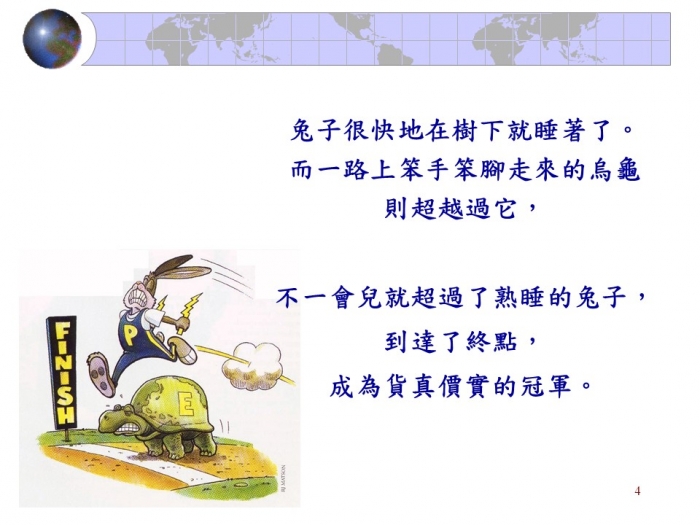 兔子很快地在樹下就睡著了。
而一路上笨手笨腳走來的烏龜
則超越過它，

不一會兒就超過了熟睡的兔子，
到達了終點，
成為貨真價實的冠軍。

FINISH

P

E

RJ MATSON

4